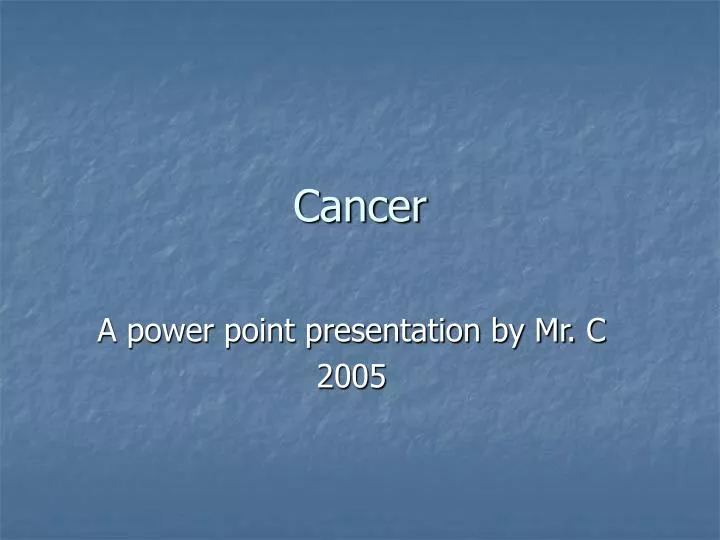 Cancer

A power point presentation by Mr. C
2005